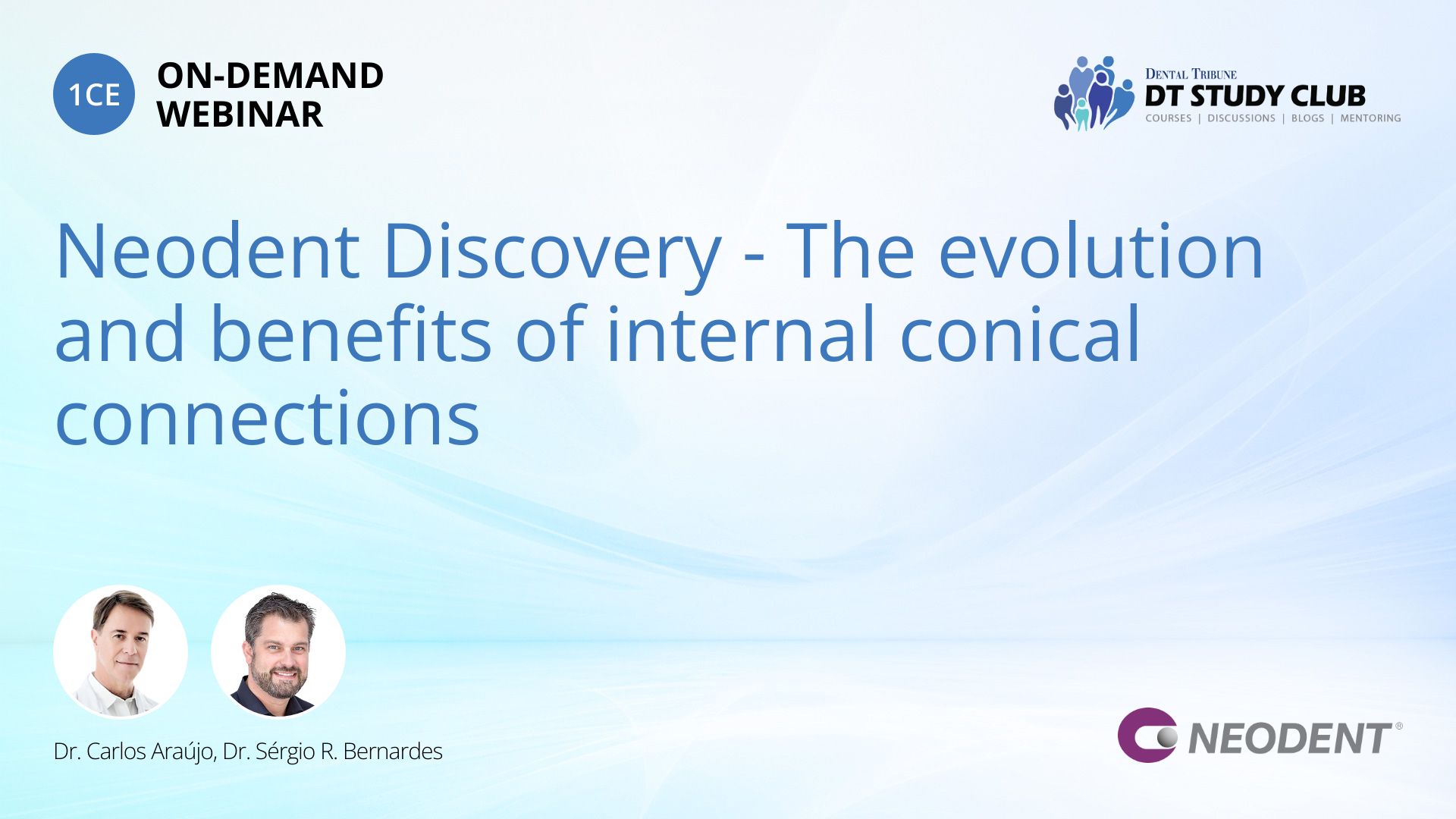 1CE ON-DEMAND WEBINAR

DENTAL TRIBUNE
DT STUDY CLUB
COURSES | DISCUSSIONS | BLOGS | MENTORING

Neodent Discovery - The evolution and benefits of internal conical connections

Dr. Carlos Araújo, Dr. Sérgio R. Bernardes

NEODENT®